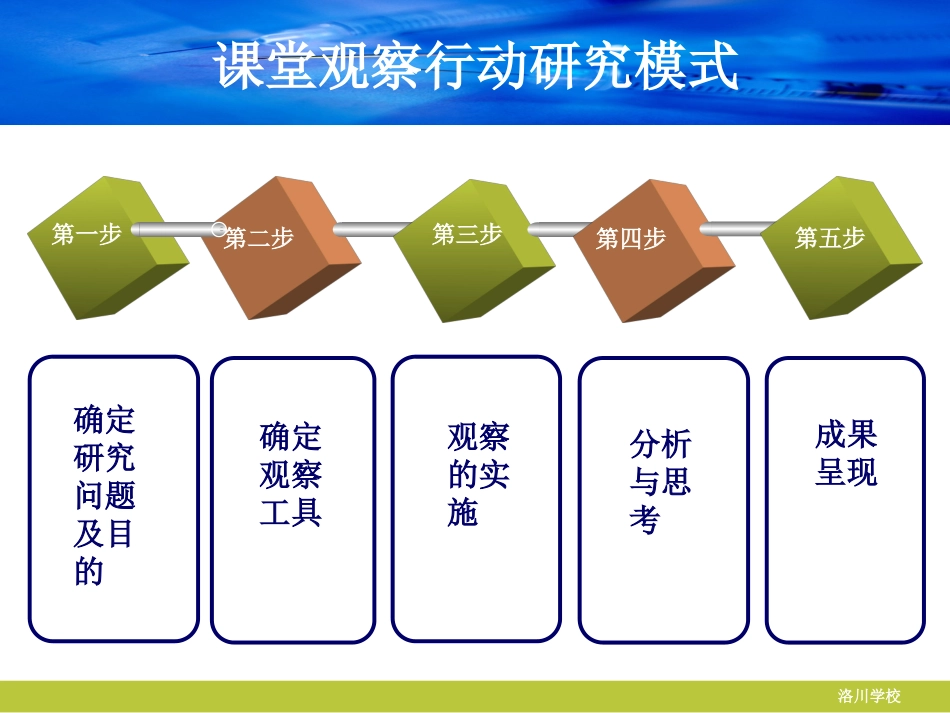 课堂观察行动研究模式

第一步

第二步

第三步

第四步

第五步

确定研究问题及目的

确定观察工具

观察的实施

分析与思考

成果呈现

洛川学校